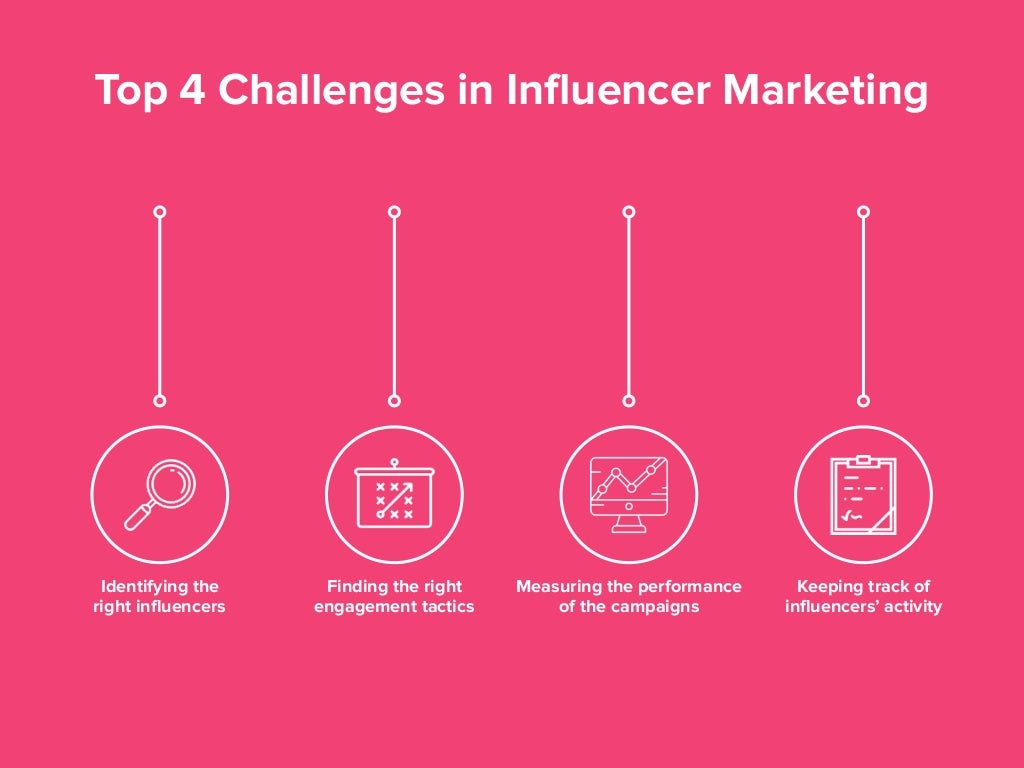 Top 4 Challenges in Influencer Marketing

Identifying the right influencers

Finding the right engagement tactics

Measuring the performance of the campaigns

Keeping track of influencers' activity